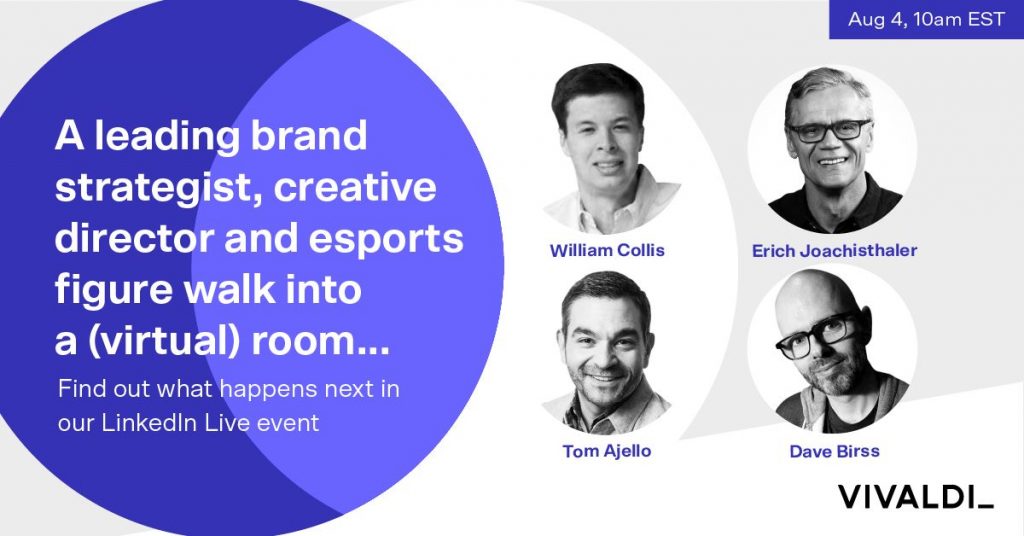 Aug 4, 10am EST

A leading brand strategist, creative director and esports figure walk into a (virtual) room...

Find out what happens next in our LinkedIn Live event

William Collis

Erich Joachisthaler

Tom Ajello

Dave Birss

VIVALDI_